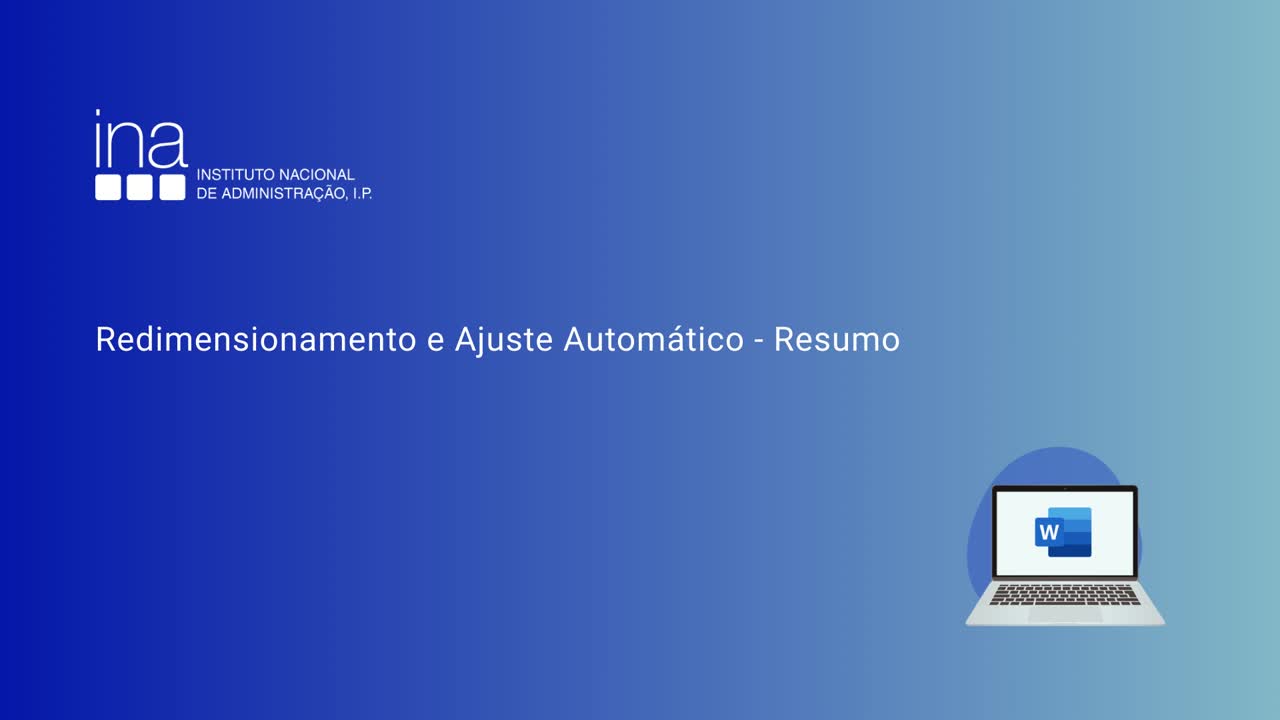 ina
INSTITUTO NACIONAL
DE ADMINISTRAÇÃO, I.P.

Redimensionamento e Ajuste Automático - Resumo

W